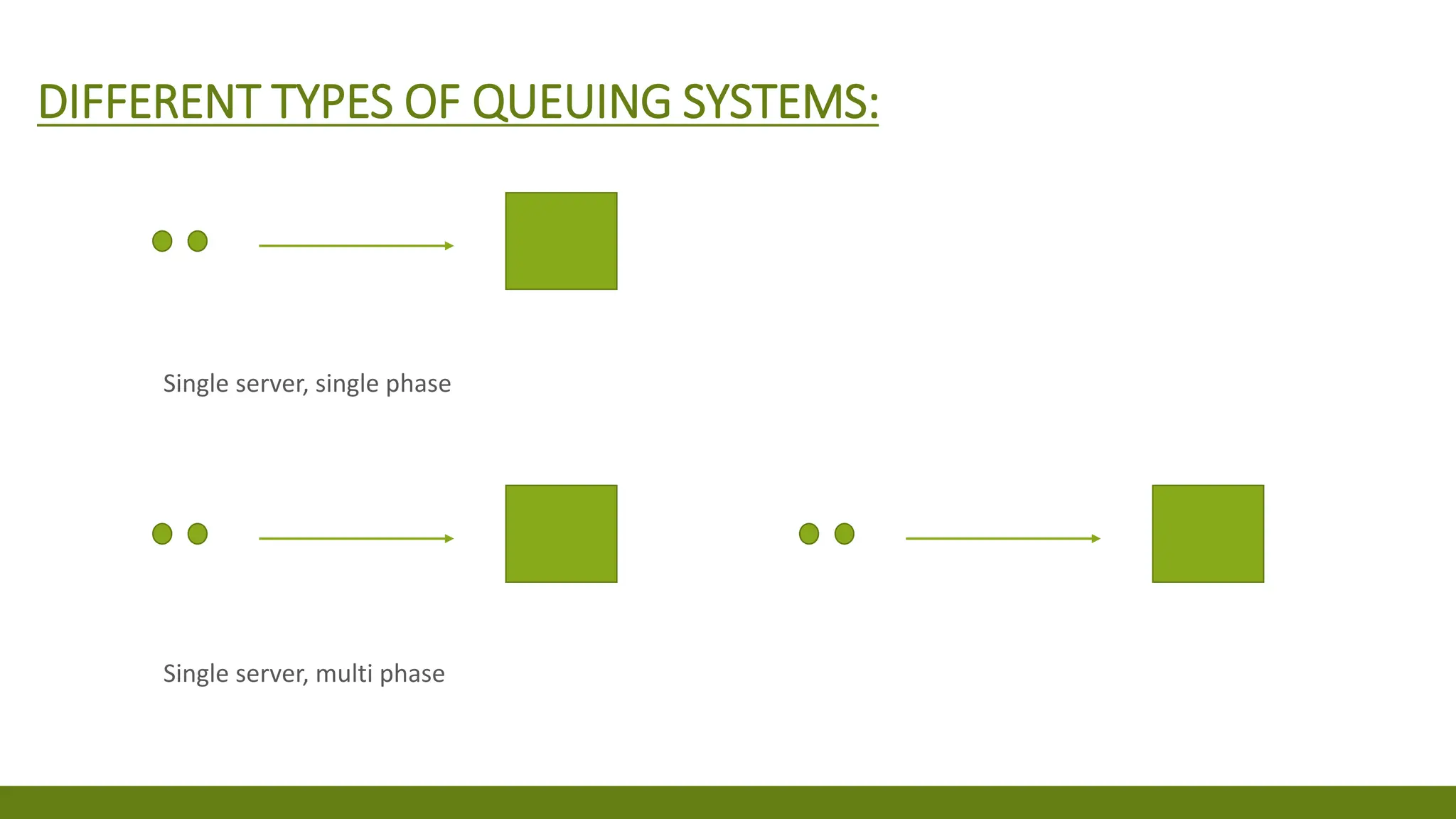 DIFFERENT TYPES OF QUEUING SYSTEMS:

Single server, single phase

Single server, multi phase